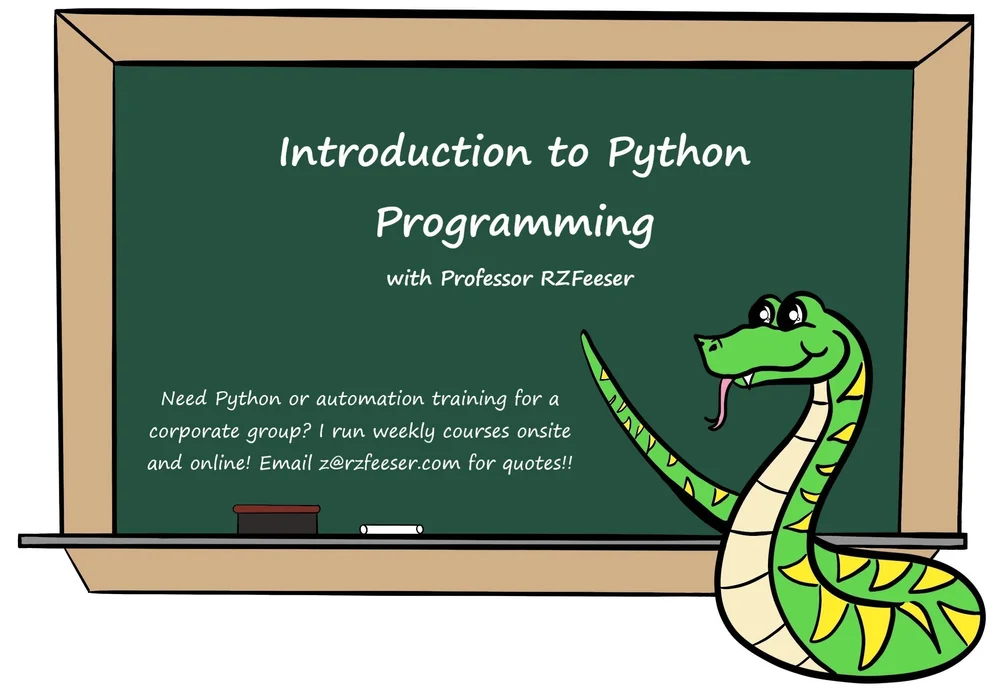 Introduction to Python Programming

with Professor RZFeeser

Need Python or automation training for a corporate group? I run weekly courses onsite and online! Email z@rzfeeser.com for quotes!!